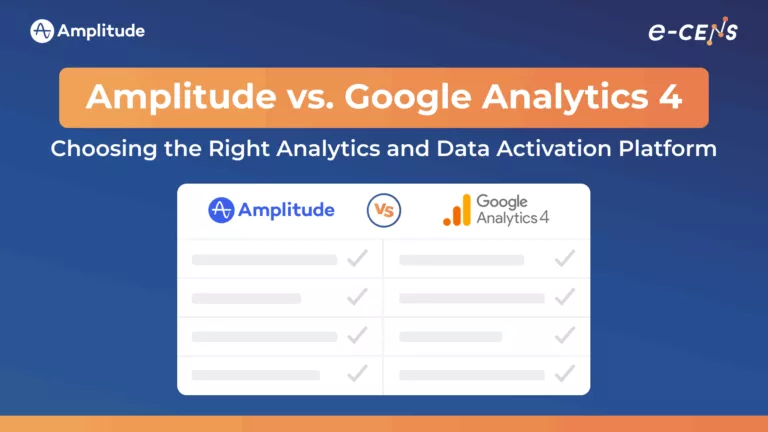 Amplitude

e-CENS

Amplitude vs. Google Analytics 4

Choosing the Right Analytics and Data Activation Platform

Amplitude

VS

Google Analytics 4